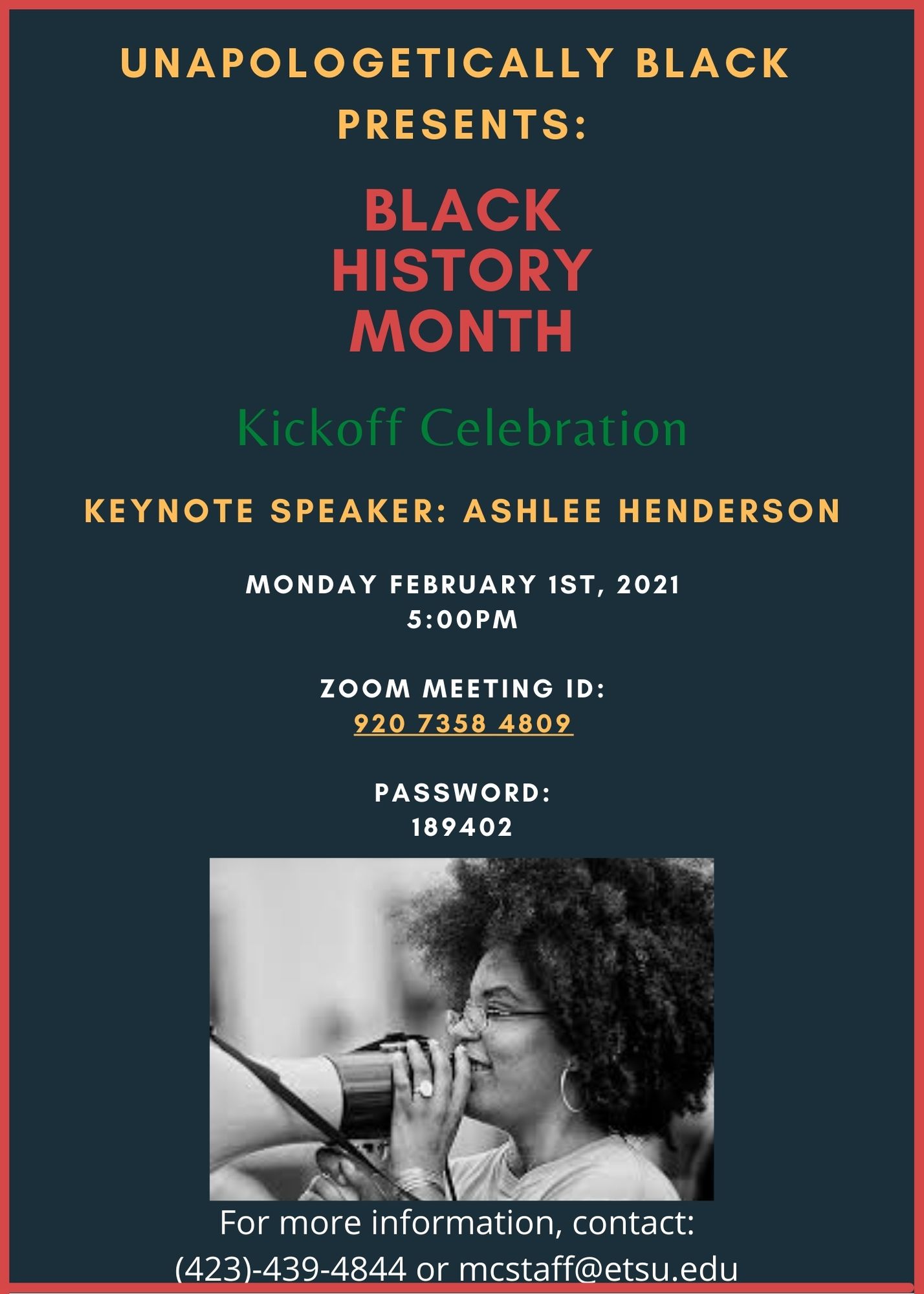 UNAPOLOGETICALLY BLACK PRESENTS:

BLACK HISTORY MONTH

Kickoff Celebration

KEYNOTE SPEAKER: ASHLEE HENDERSON

MONDAY FEBRUARY 1ST, 2021
5:00PM

ZOOM MEETING ID:
920 7358 4809

PASSWORD:
189402

For more information, contact:
(423)-439-4844 or mcstaff@etsu.edu